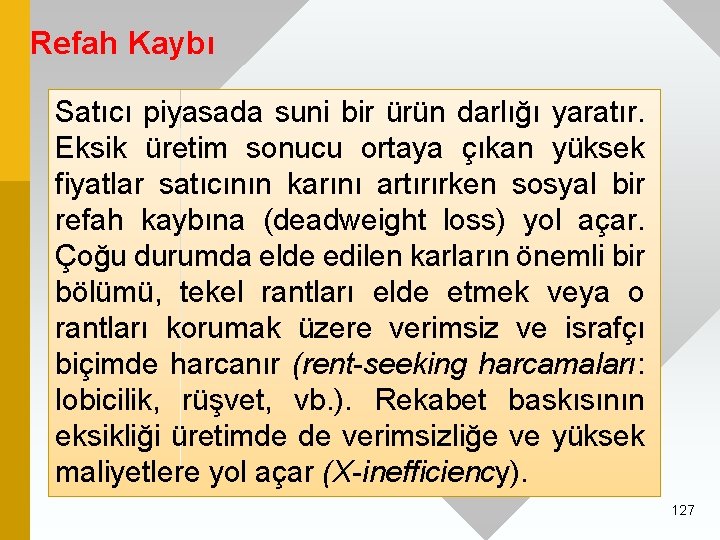 Refah Kaybı

Satıcı piyasada suni bir ürün darlığı yaratır. Eksik üretim sonucu ortaya çıkan yüksek fiyatlar satıcının karını artırırken sosyal bir refah kaybına (deadweight loss) yol açar. Çoğu durumda elde edilen karların önemli bir bölümü, tekel rantları elde etmek veya o rantları korumak üzere verimsiz ve israfçı biçimde harcanır (rent-seeking harcamaları: lobicilik, rüşvet, vb.). Rekabet baskısının eksikliği üretimde de verimsizliğe ve yüksek maliyetlere yol açar (X-inefficiency).

127